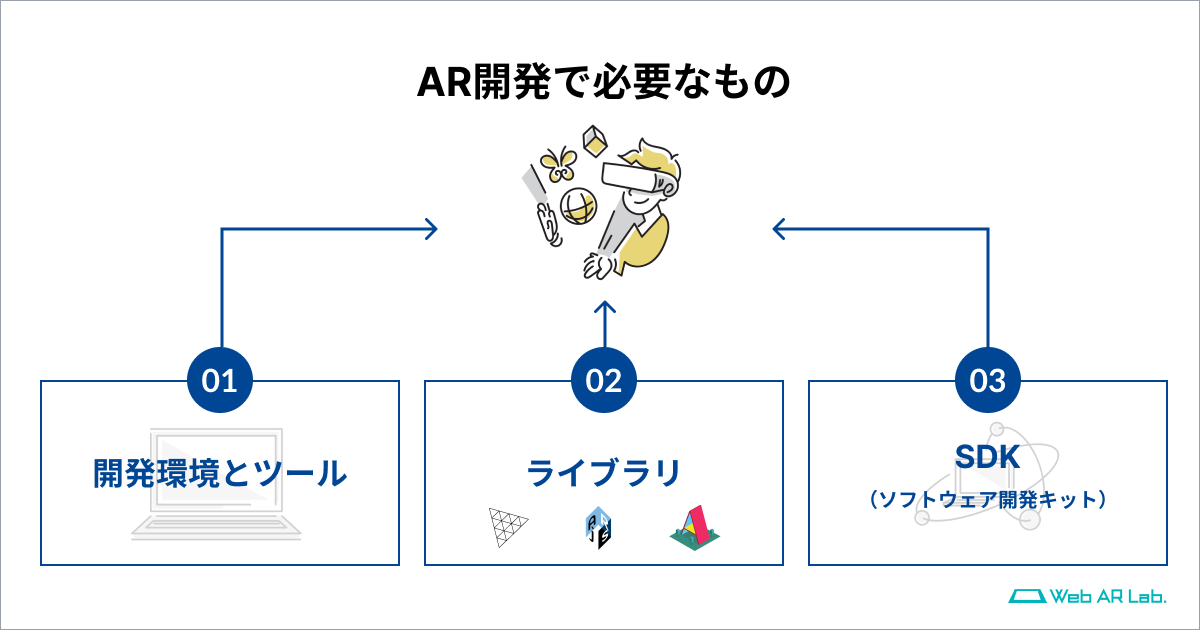 AR開発で必要なもの

01
開発環境とツール

02
ライブラリ

03
SDK
（ソフトウェア開発キット）

Web AR Lab.